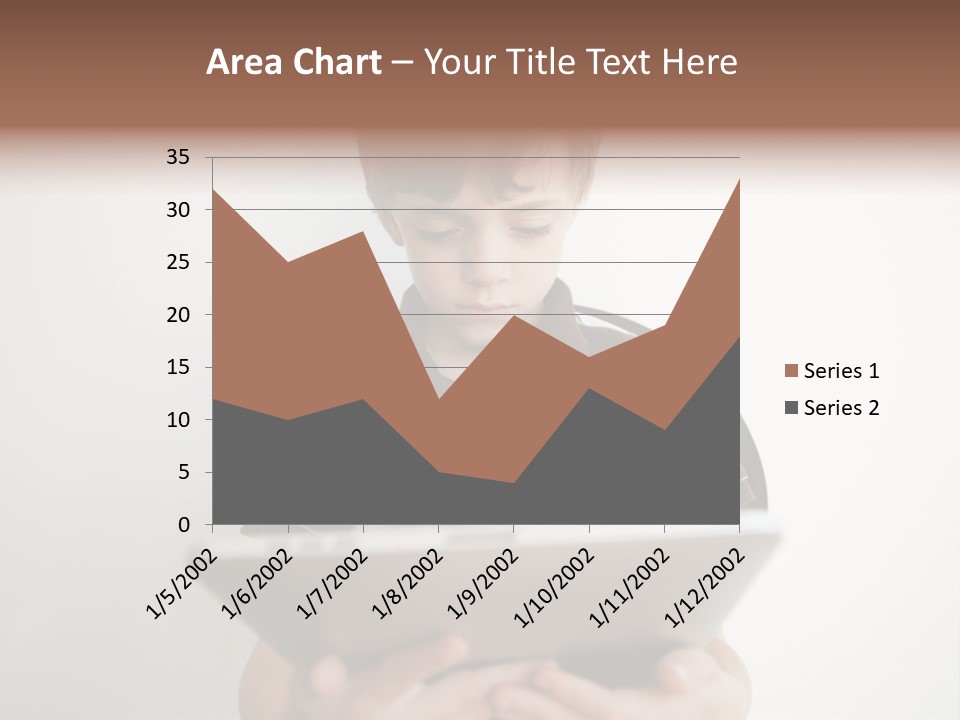 Area Chart – Your Title Text Here

35
30
25
20
15
10
5
0

1/5/2002
1/6/2002
1/7/2002
1/8/2002
1/9/2002
1/10/2002
1/11/2002
1/12/2002

Series 1
Series 2